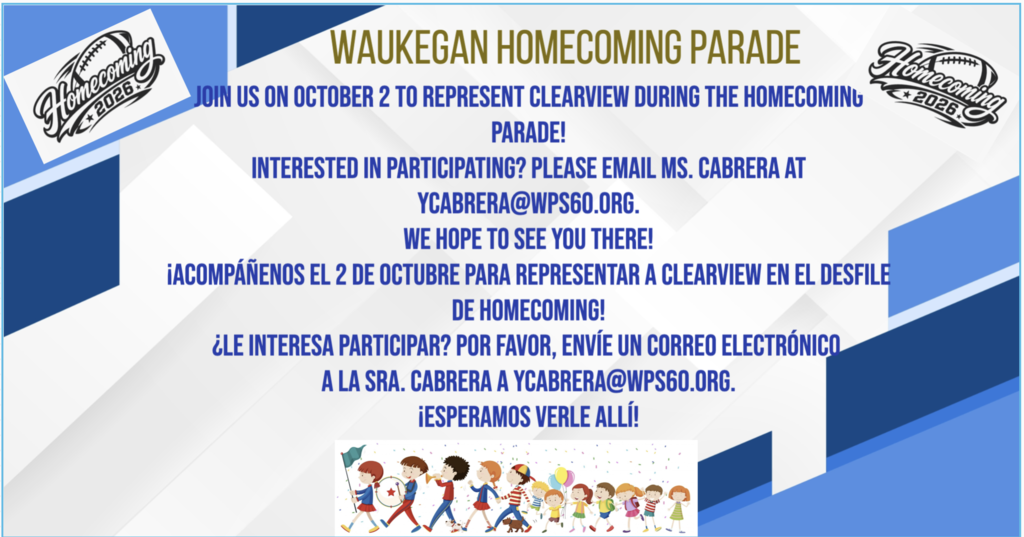 Homecoming 2026

WAUKEGAN HOMECOMING PARADE

Homecoming 2026

JOIN US ON OCTOBER 2 TO REPRESENT CLEARVIEW DURING THE HOMECOMING PARADE!

INTERESTED IN PARTICIPATING? PLEASE EMAIL MS. CABRERA AT YCABRERA@WPS60.ORG.

WE HOPE TO SEE YOU THERE!

¡ACOMPÁÑENOS EL 2 DE OCTUBRE PARA REPRESENTAR A CLEARVIEW EN EL DESFILE DE HOMECOMING!

¿LE INTERESA PARTICIPAR? POR FAVOR, ENVÍE UN CORREO ELECTRÓNICO A LA SRA. CABRERA A YCABRERA@WPS60.ORG.

¡ESPERAMOS VERLE ALLÍ!